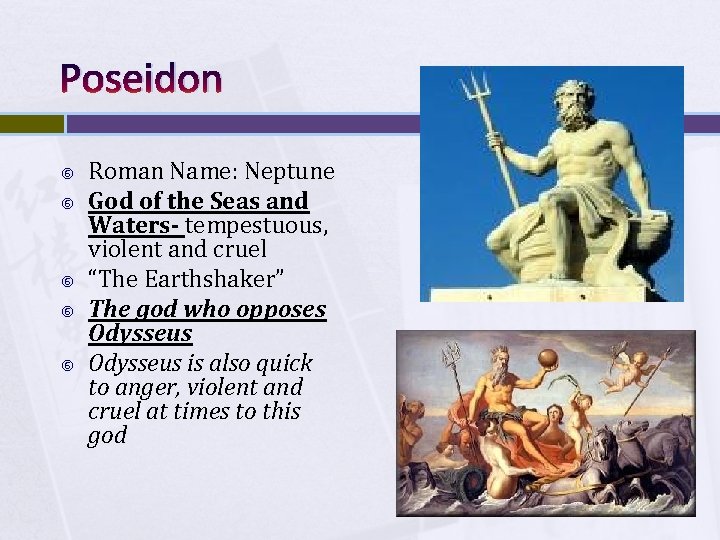 Poseidon

Roman Name: Neptune

God of the Seas and Waters- tempestuous, violent and cruel

“The Earthshaker”

The god who opposes Odysseus

Odysseus is also quick to anger, violent and cruel at times to this god